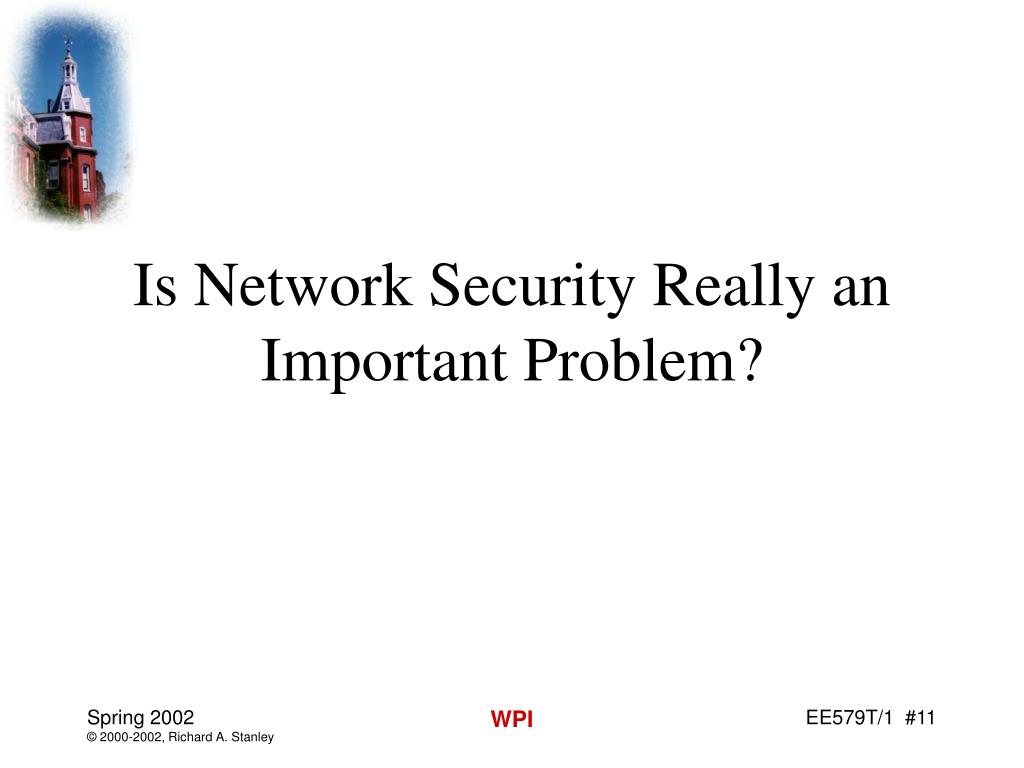 Is Network Security Really an Important Problem?

Spring 2002
© 2000-2002, Richard A. Stanley

WPI

EE579T/1 #11